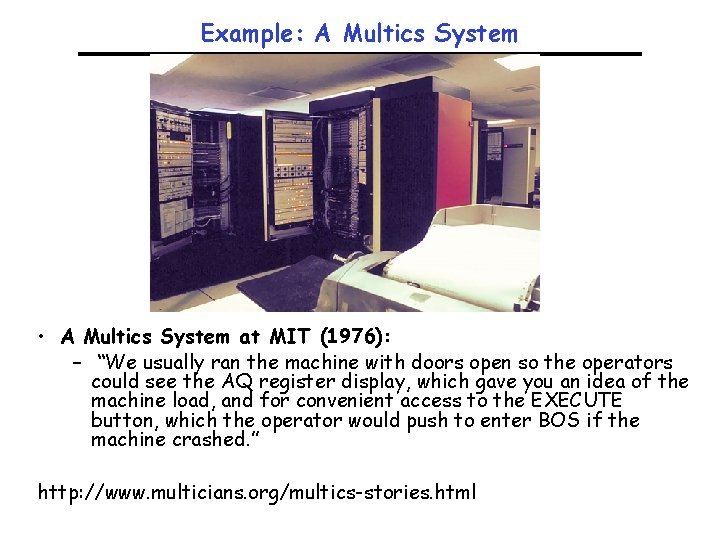 Example: A Multics System

• A Multics System at MIT (1976):
– "We usually ran the machine with doors open so the operators could see the AQ register display, which gave you an idea of the machine load, and for convenient access to the EXECUTE button, which the operator would push to enter BOS if the machine crashed."

http://www.multicians.org/multics-stories.html